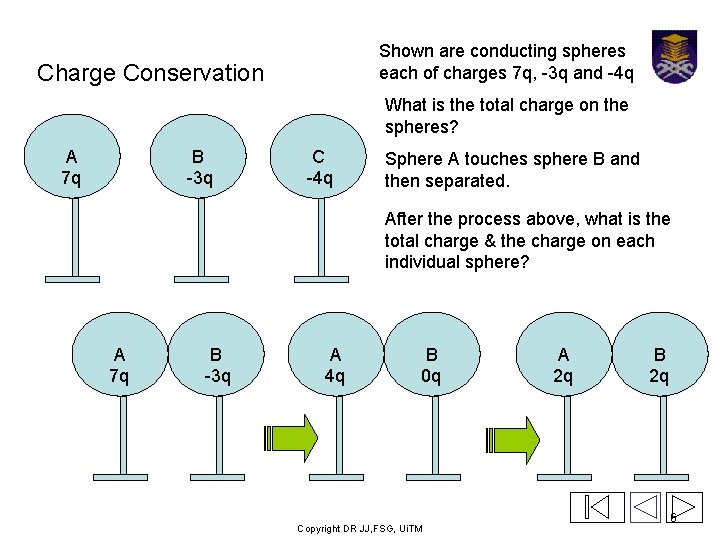 Charge Conservation

Shown are conducting spheres each of charges 7q, -3q and -4q

What is the total charge on the spheres?

Sphere A touches sphere B and then separated.

After the process above, what is the total charge & the charge on each individual sphere?

A
7q

B
-3q

C
-4q

A
7q

B
-3q

A
4q

B
0q

A
2q

B
2q

Copyright DR JJ,FSG, UiTM

6